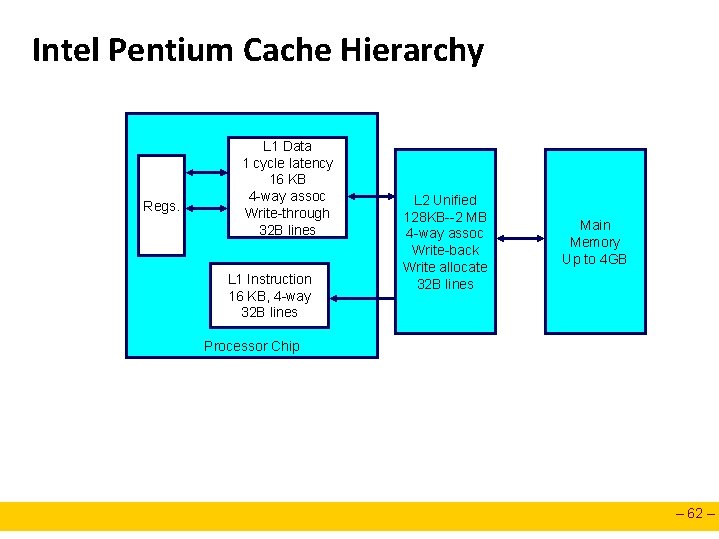 Intel Pentium Cache Hierarchy

Regs.

L1 Data
1 cycle latency
16 KB
4-way assoc
Write-through
32B lines

L1 Instruction
16 KB, 4-way
32B lines

Processor Chip

L2 Unified
128KB--2 MB
4-way assoc
Write-back
Write allocate
32B lines

Main
Memory
Up to 4GB

– 62 –